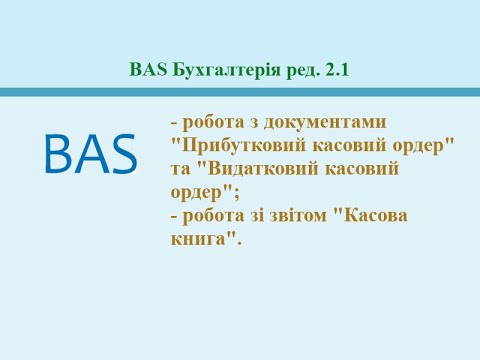 BAS Бухгалтерія ред. 2.1

BAS

- робота з документами "Прибутковий касовий ордер" та "Видатковий касовий ордер";
- робота зі звітом "Касова книга".